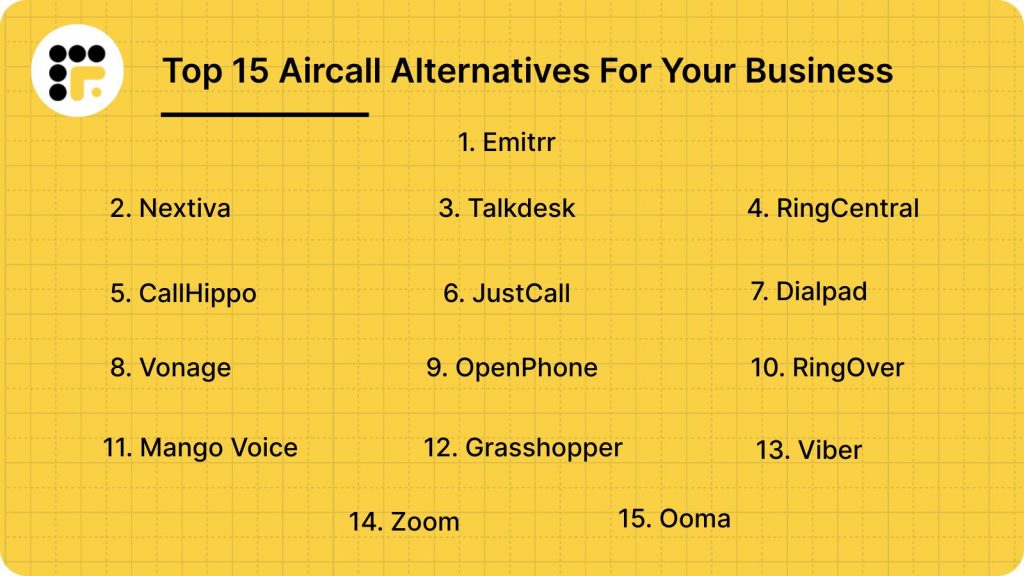 Top 15 Aircall Alternatives For Your Business

1. Emitrr

2. Nextiva

3. Talkdesk

4. RingCentral

5. CallHippo

6. JustCall

7. Dialpad

8. Vonage

9. OpenPhone

10. RingOver

11. Mango Voice

12. Grasshopper

13. Viber

14. Zoom

15. Ooma